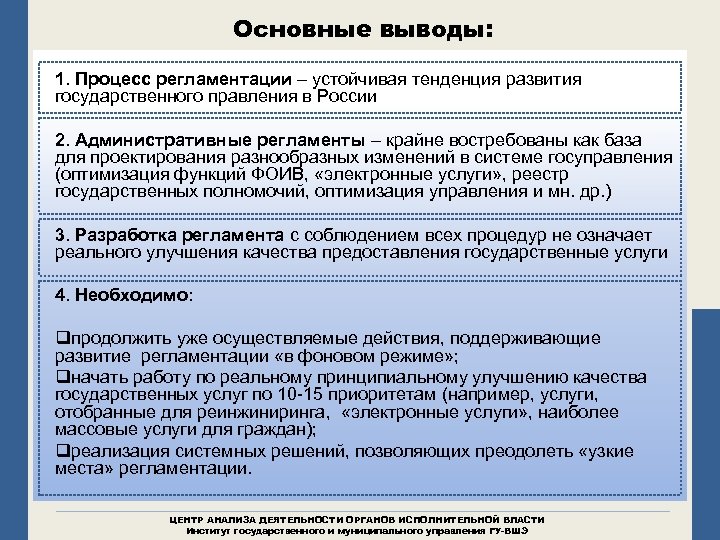 Основные выводы:

1. Процесс регламентации – устойчивая тенденция развития государственного правления в России

2. Административные регламенты – крайне востребованы как база для проектирования разнообразных изменений в системе госуправления (оптимизация функций ФОИВ, «электронные услуги», реестр государственных полномочий, оптимизация управления и мн. др.)

3. Разработка регламента с соблюдением всех процедур не означает реального улучшения качества предоставления государственные услуги

4. Необходимо:

❑продолжить уже осуществляемые действия, поддерживающие развитие регламентации «в фоновом режиме»;

❑начать работу по реальному принципиальному улучшению качества государственных услуг по 10-15 приоритетам (например, услуги, отобранные для реинжиниринга, «электронные услуги», наиболее массовые услуги для граждан);

❑реализация системных решений, позволяющих преодолеть «узкие места» регламентации.

ЦЕНТР АНАЛИЗА ДЕЯТЕЛЬНОСТИ ОРГАНОВ ИСПОЛНИТЕЛЬНОЙ ВЛАСТИ
Институт государственного и муниципального управления ГУ-ВШЭ